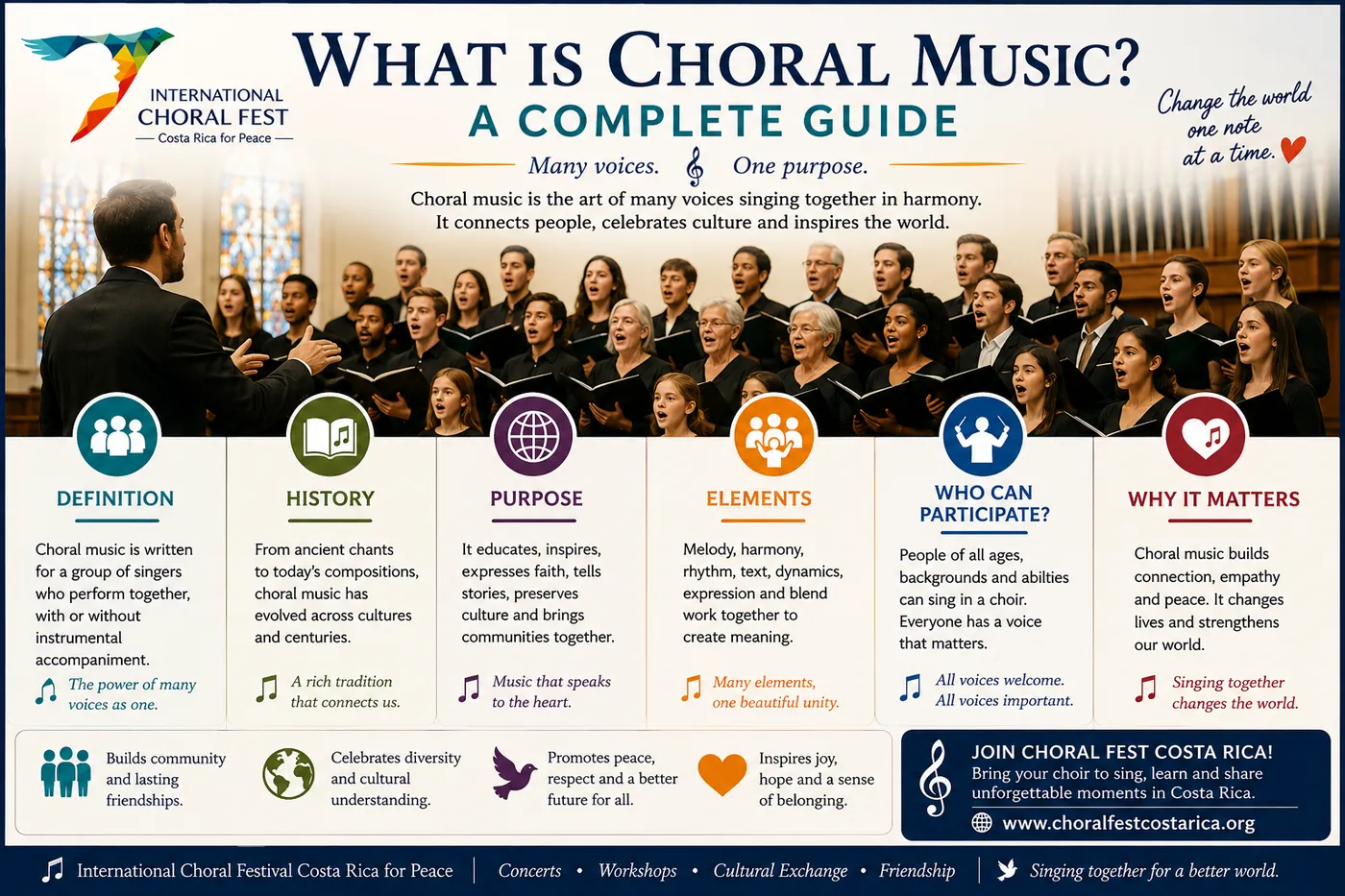 INTERNATIONAL CHORAL FEST
— Costa Rica for Peace —

WHAT IS CHORAL MUSIC?
A COMPLETE GUIDE

Many voices. One purpose.

Choral music is the art of many voices singing together in harmony. It connects people, celebrates culture and inspires the world.

Change the world one note at a time.

DEFINITION

Choral music is written for a group of singers who perform together, with or without instrumental accompaniment.

The power of many voices as one.

HISTORY

From ancient chants to today's compositions, choral music has evolved across cultures and centuries.

A rich tradition that connects us.

PURPOSE

It educates, inspires, expresses faith, tells stories, preserves culture and brings communities together.

Music that speaks to the heart.

ELEMENTS

Melody, harmony, rhythm, text, dynamics, expression and blend work together to create meaning.

Many elements, one beautiful unity.

WHO CAN PARTICIPATE?

People of all ages, backgrounds and abilties can sing in a choir. Everyone has a voice that matters.

All voices welcome. All voices important.

WHY IT MATTERS

Choral music builds connection, empathy and peace. It changes lives and strengthens our world.

Singing together changes the world.

Builds community and lasting friendships.

Celebrates diversity and cultural understanding.

Promotes peace, respect and a better future for all.

Inspires joy, hope and a sense of belonging.

JOIN CHORAL FEST COSTA RICA!
Bring your choir to sing, learn and share unforgettable moments in Costa Rica.
www.choralfestcostarica.org

International Choral Festival Costa Rica for Peace | Concerts • Workshops • Cultural Exchange • Friendship | Singing together for a better world.